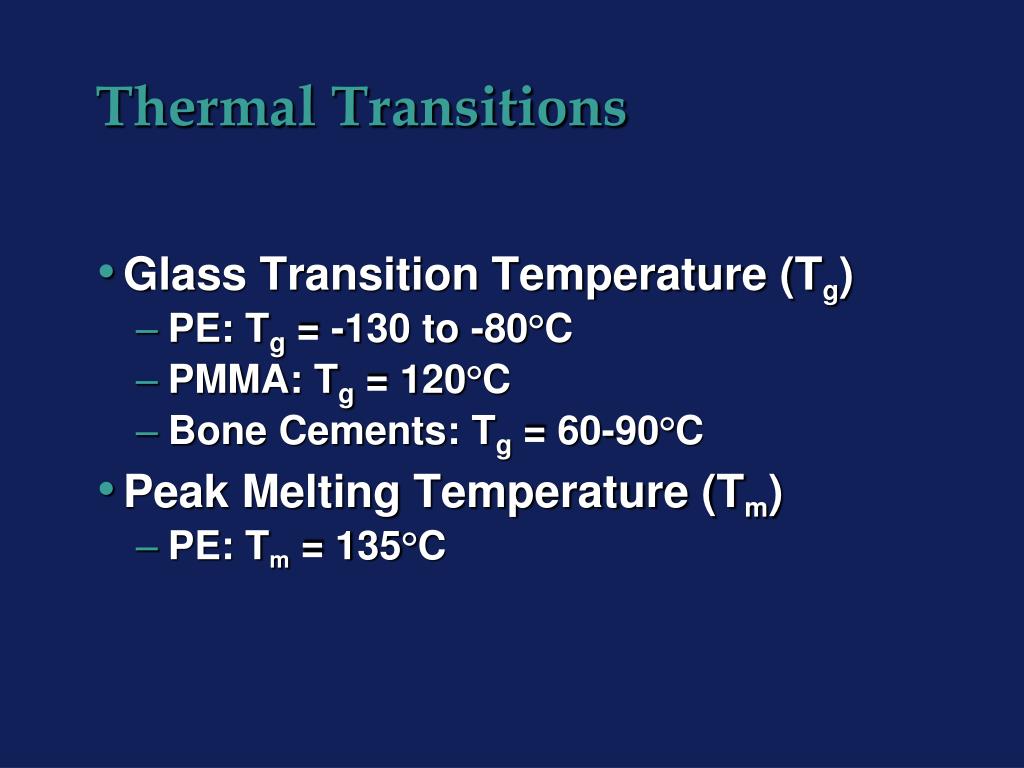 Thermal Transitions

• Glass Transition Temperature ($T_g$)
– PE: $T_g$ = -130 to -80°C
– PMMA: $T_g$ = 120°C
– Bone Cements: $T_g$ = 60-90°C
• Peak Melting Temperature ($T_m$)
– PE: $T_m$ = 135°C